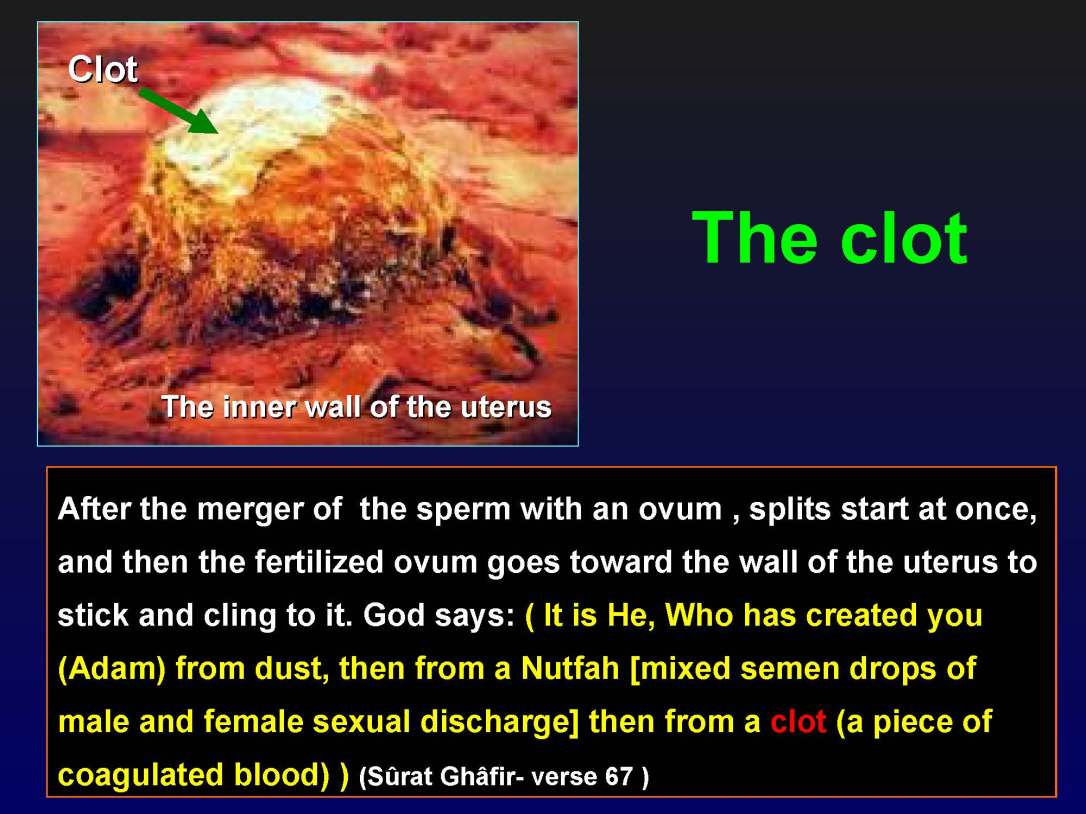 Clot

The inner wall of the uterus

The clot

After the merger of the sperm with an ovum , splits start at once, and then the fertilized ovum goes toward the wall of the uterus to stick and cling to it. God says: ( It is He, Who has created you (Adam) from dust, then from a Nutfah [mixed semen drops of male and female sexual discharge] then from a clot (a piece of coagulated blood) ) (Sûrat Ghâfir- verse 67 )